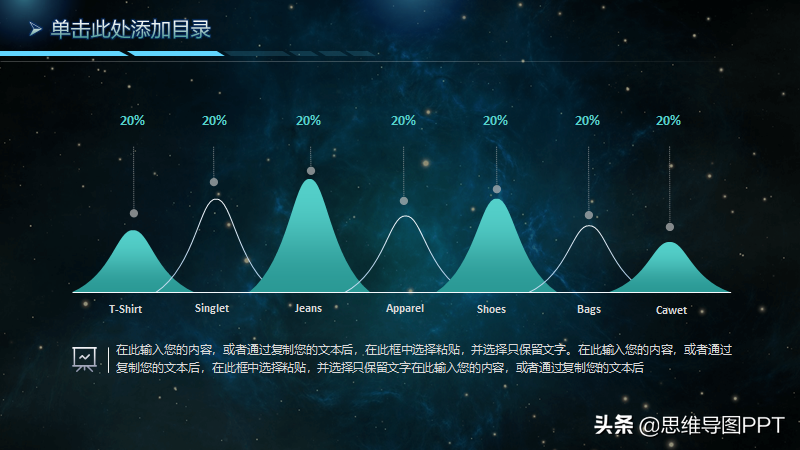 单击此处添加目录

20%
20%
20%
20%
20%
20%
20%

T-Shirt
Singlet
Jeans
Apparel
Shoes
Bags
Cawet

在此输入您的内容，或者通过复制您的文本后，在此框中选择粘贴，并选择只保留文字。在此输入您的内容，或者通过复制您的文本后，在此框中选择粘贴，并选择只保留文字在此输入您的内容，或者通过复制您的文本后

头条 @思维导图PPT